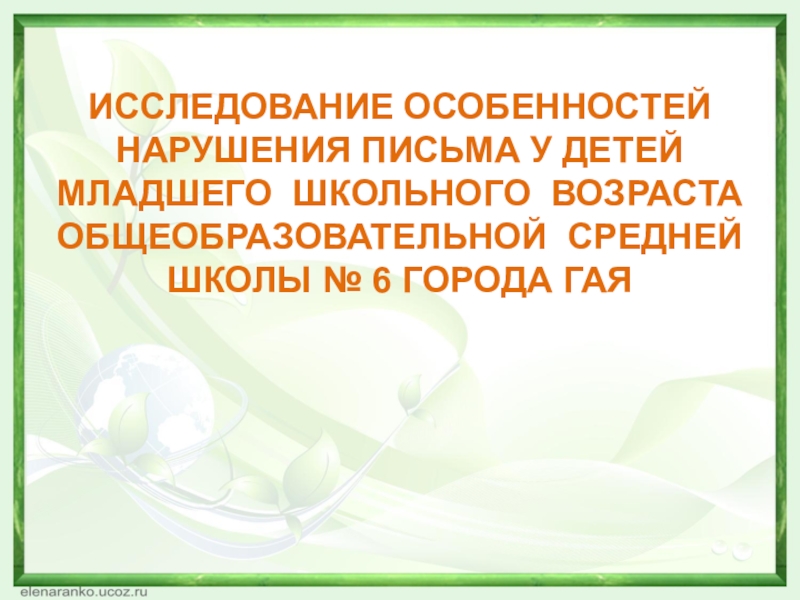 ИССЛЕДОВАНИЕ ОСОБЕННОСТЕЙ НАРУШЕНИЯ ПИСЬМА У ДЕТЕЙ МЛАДШЕГО ШКОЛЬНОГО ВОЗРАСТА ОБЩЕОБРАЗОВАТЕЛЬНОЙ СРЕДНЕЙ ШКОЛЫ № 6 ГОРОДА ГАЯ

elenaranko.ucoz.ru